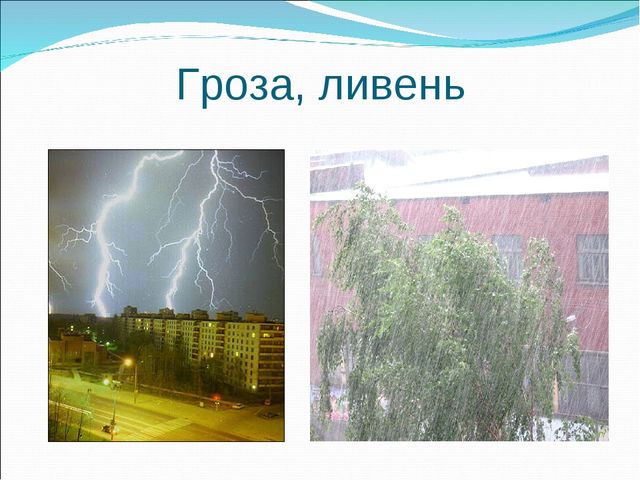 Гроза, ливень